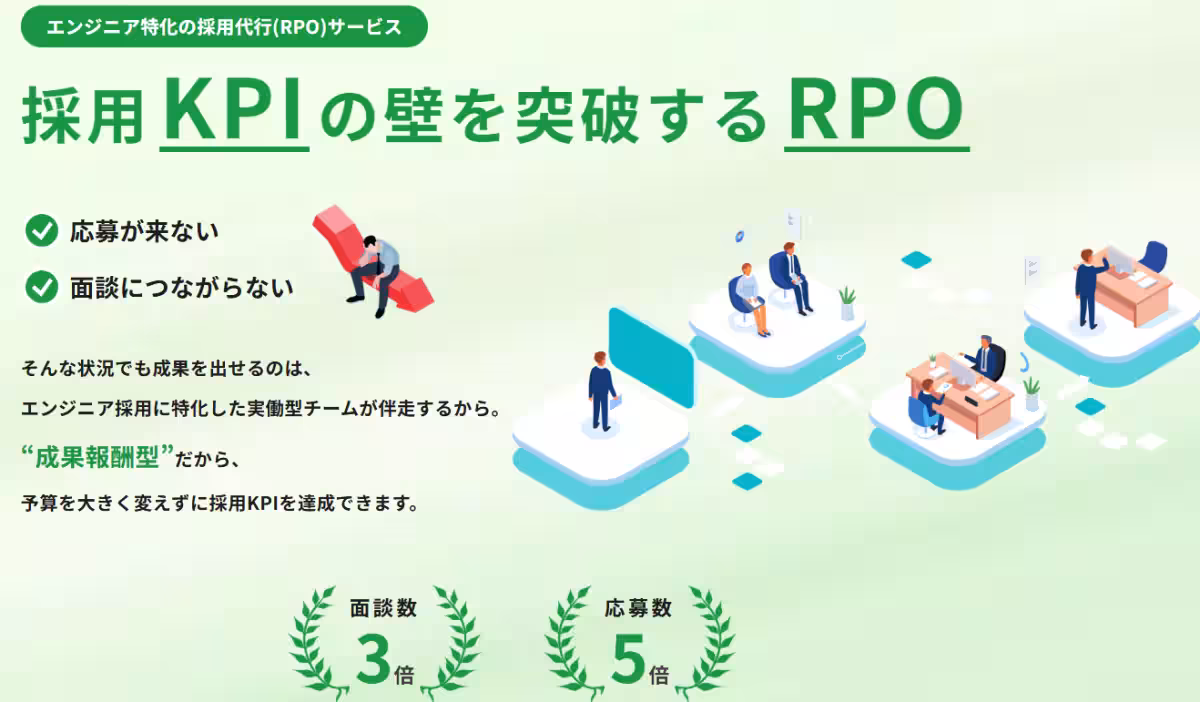 エンジニア特化の採用代行(RPO)サービス

採用KPIの壁を突破するRPO

応募が来ない

面談につながらない

そんな状況でも成果を出せるのは、

エンジニア採用に特化した実働型チームが伴走するから。

“成果報酬型”だから、

予算を大きく変えずに採用KPIを達成できます。

面談数 3倍

応募数 5倍